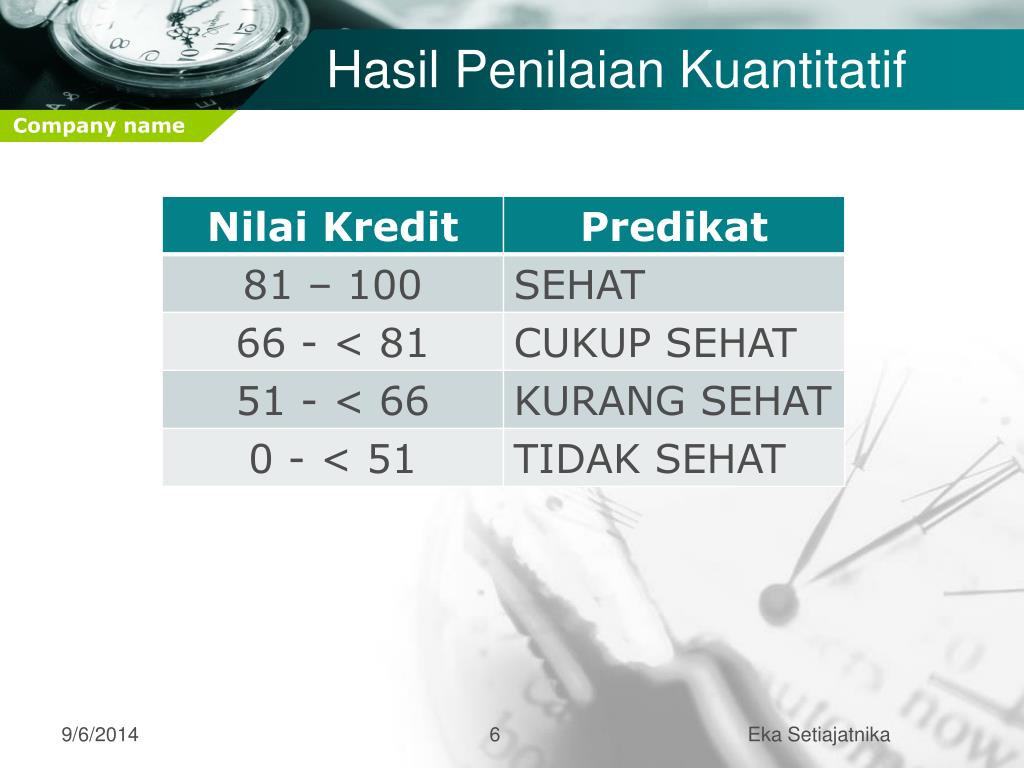 Hasil Penilaian Kuantitatif

Company name

| Nilai Kredit | Predikat |
|---|---|
| 81 – 100 | SEHAT |
| 66 - < 81 | CUKUP SEHAT |
| 51 - < 66 | KURANG SEHAT |
| 0 - < 51 | TIDAK SEHAT |

9/6/2014

6

Eka Setiajatnika